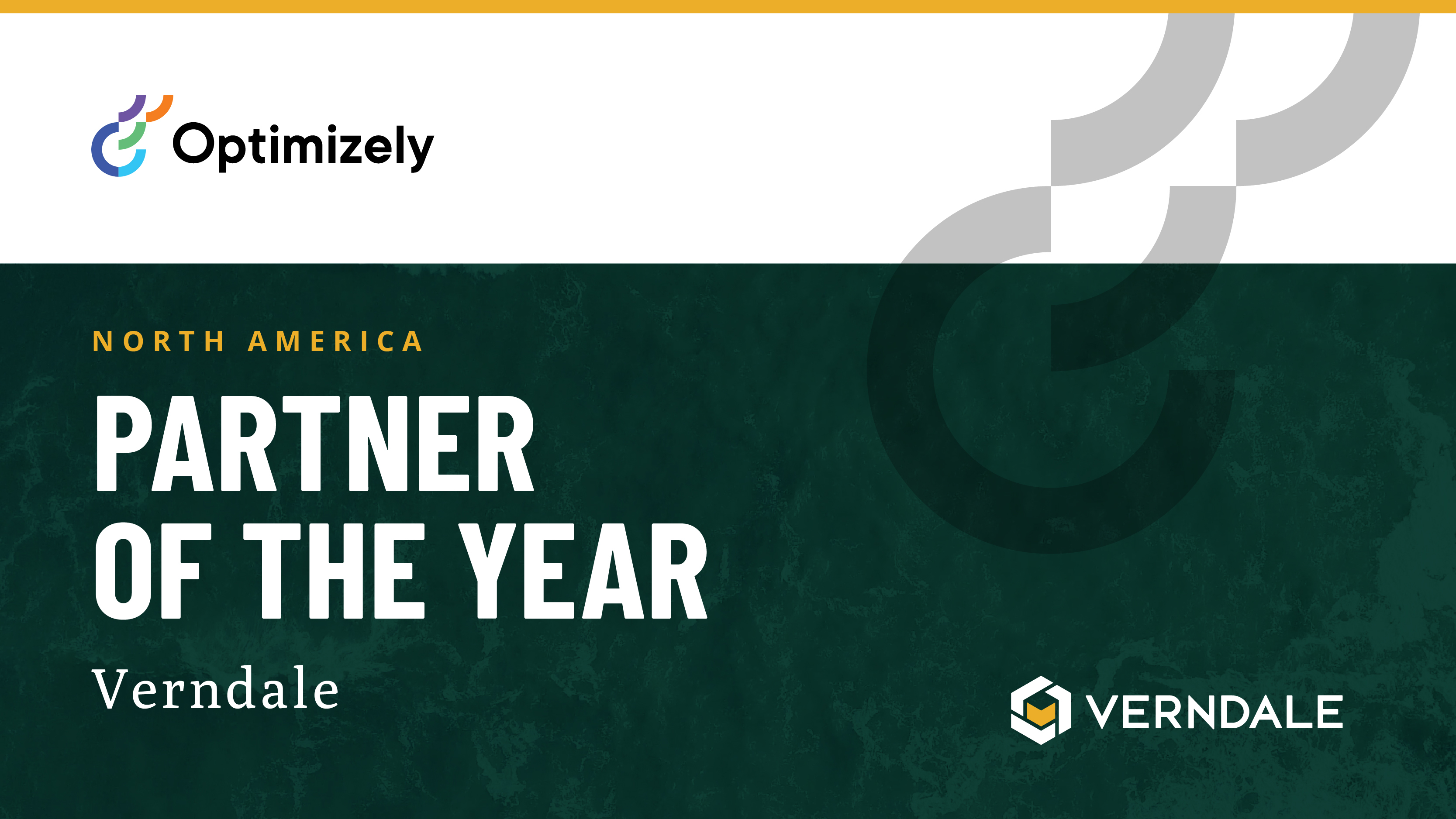 Optimizely

NORTH AMERICA

PARTNER OF THE YEAR

Verndale

VERNDALE